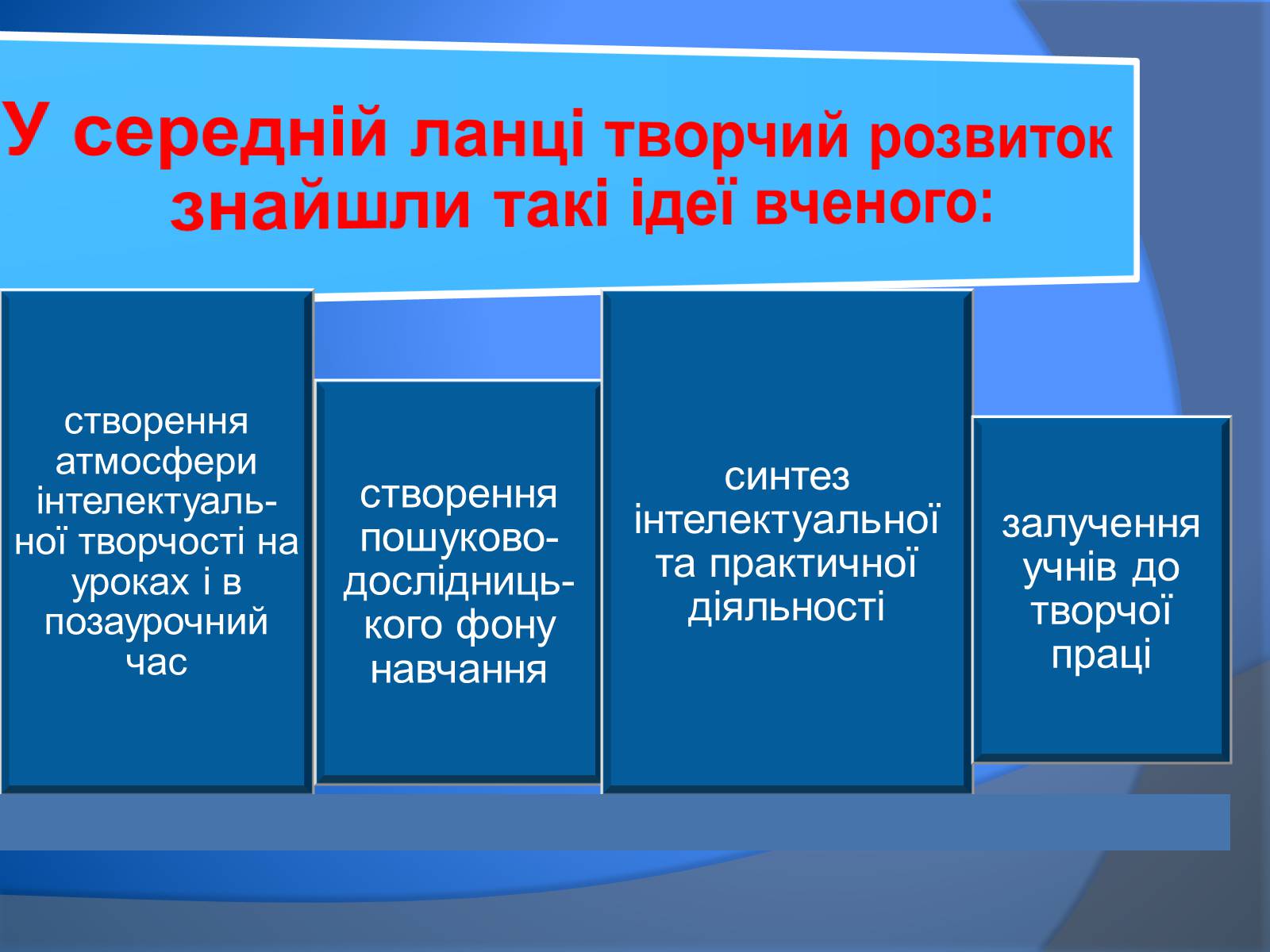 У середній ланці творчий розвиток знайшли такі ідеї вченого:

створення атмосфери інтелектуальної творчості на уроках і в позаурочний час

створення пошуково-дослідницького фону навчання

синтез інтелектуальної та практичної діяльності

залучення учнів до творчої праці